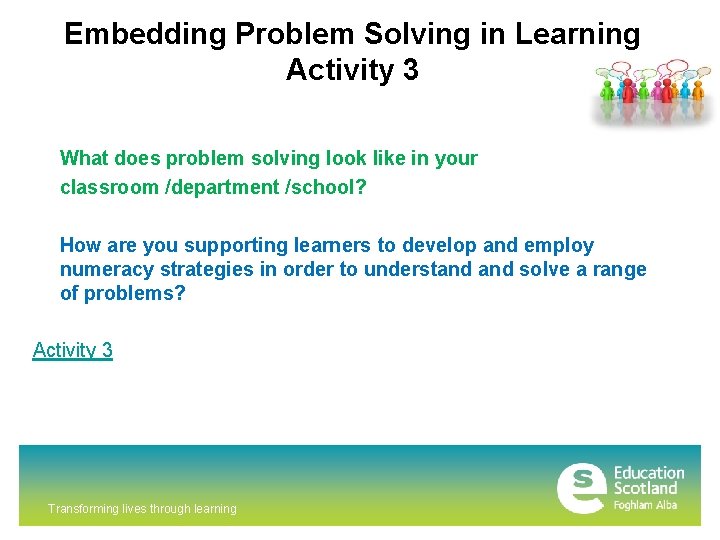 Embedding Problem Solving in Learning
Activity 3

What does problem solving look like in your classroom /department /school?

How are you supporting learners to develop and employ numeracy strategies in order to understand and solve a range of problems?

Activity 3

Transforming lives through learning

Education Scotland
Foghlam Alba